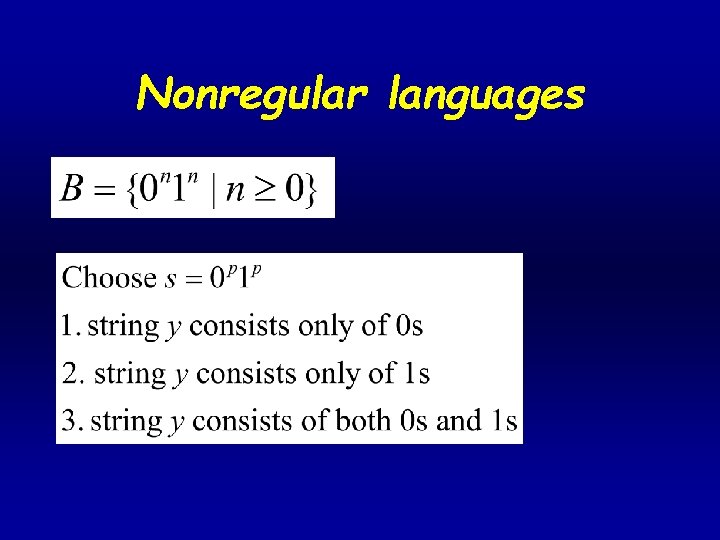 Nonregular languages

$B = \{0^n 1^n \mid n \geq 0\}$

Choose $s = 0^p 1^p$

1. string $y$ consists only of 0s

2. string $y$ consists only of 1s

3. string $y$ consists of both 0s and 1s